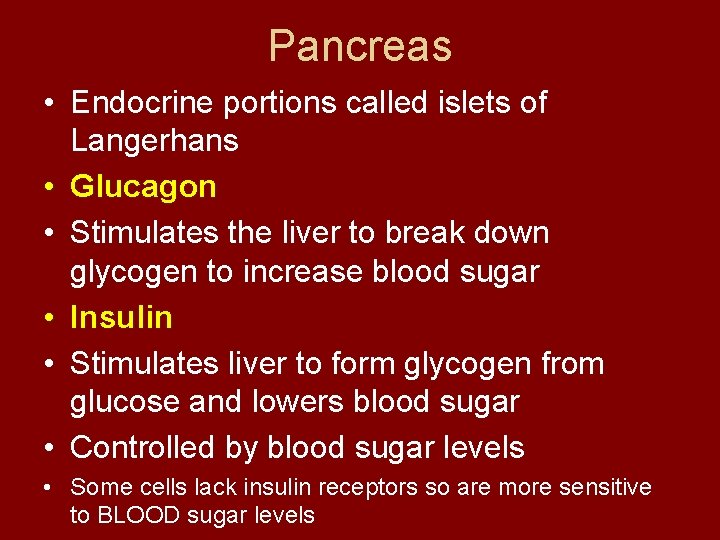 Pancreas

• Endocrine portions called islets of Langerhans
• Glucagon
• Stimulates the liver to break down glycogen to increase blood sugar
• Insulin
• Stimulates liver to form glycogen from glucose and lowers blood sugar
• Controlled by blood sugar levels
• Some cells lack insulin receptors so are more sensitive to BLOOD sugar levels